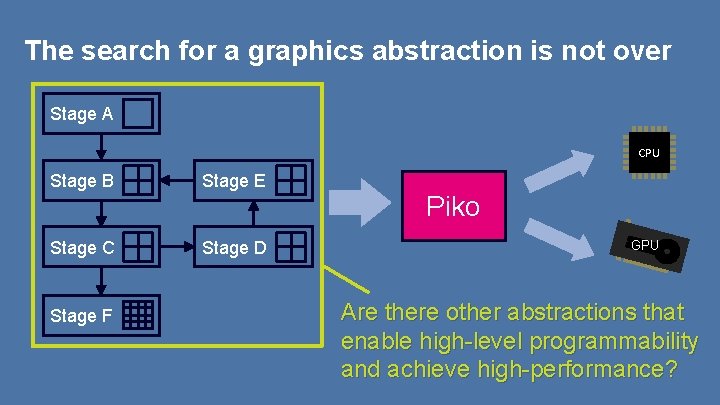 The search for a graphics abstraction is not over

Stage A

Stage B

Stage E

Stage C

Stage D

Stage F

Piko

CPU

GPU

Are there other abstractions that enable high-level programmability and achieve high-performance?